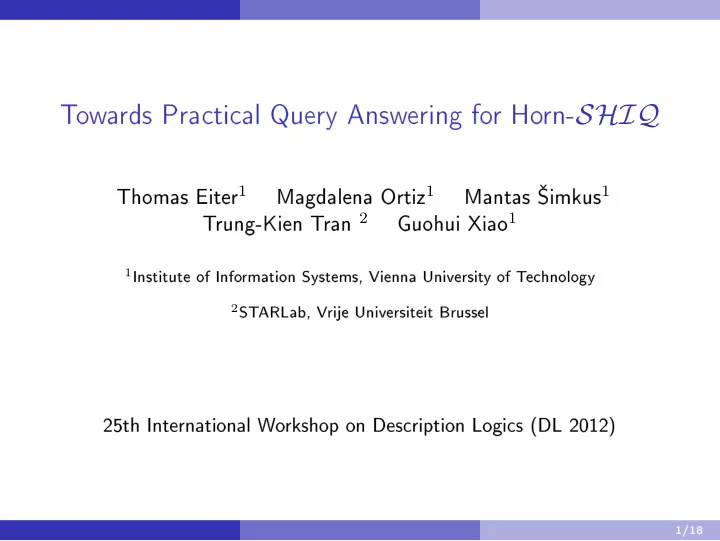 Towards Practical Query Answering for Horn-$\mathcal{SHIQ}$

Thomas Eiter$^1$ Magdalena Ortiz$^1$ Mantas Šimkus$^1$ Trung-Kien Tran $^2$ Guohui Xiao$^1$

$^1$Institute of Information Systems, Vienna University of Technology

$^2$STARLab, Vrije Universiteit Brussel

25th International Workshop on Description Logics (DL 2012)

1/18